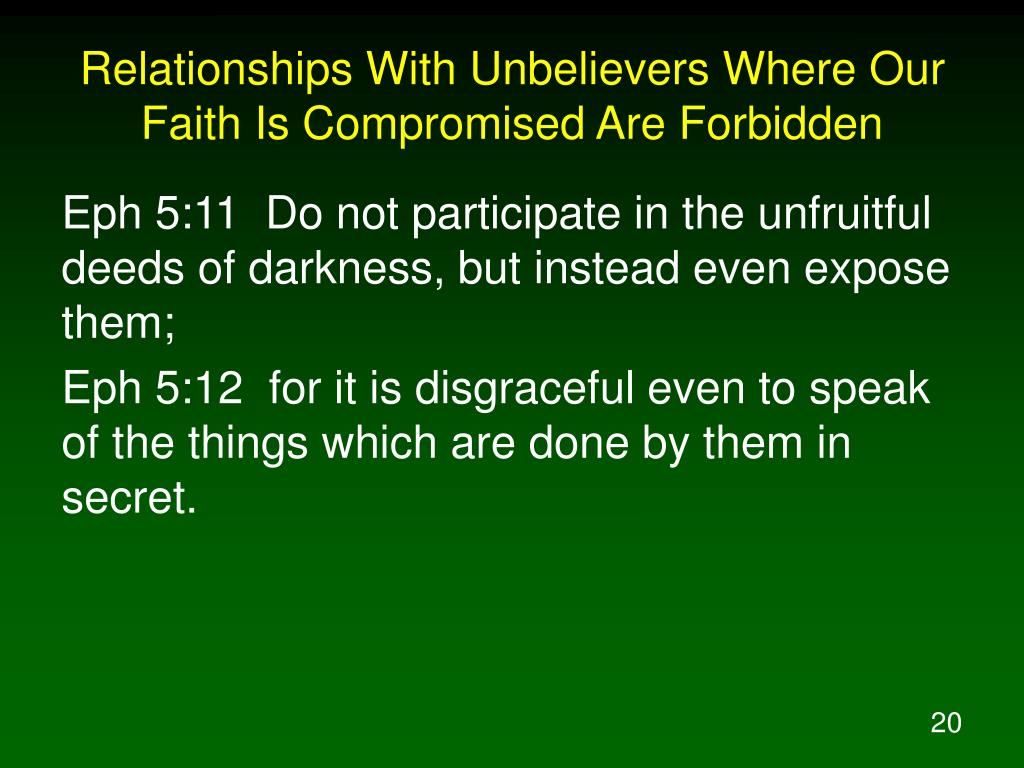 Relationships With Unbelievers Where Our Faith Is Compromised Are Forbidden

Eph 5:11 Do not participate in the unfruitful deeds of darkness, but instead even expose them;

Eph 5:12 for it is disgraceful even to speak of the things which are done by them in secret.

20